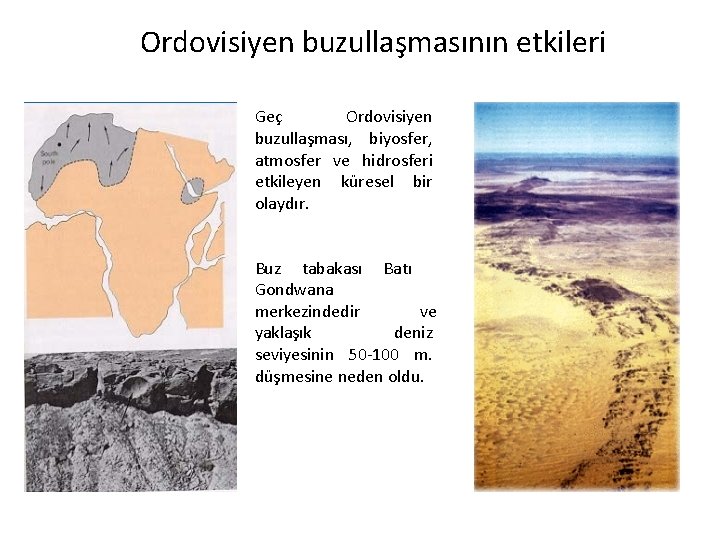 Ordovisiyen buzullaşmasının etkileri

South pole

Geç Ordovisiyen buzullaşması, biyosfer, atmosfer ve hidrosferi etkileyen küresel bir olaydır.

Buz tabakası Batı Gondwana merkezindedir ve yaklaşık deniz seviyesinin 50-100 m. düşmesine neden oldu.